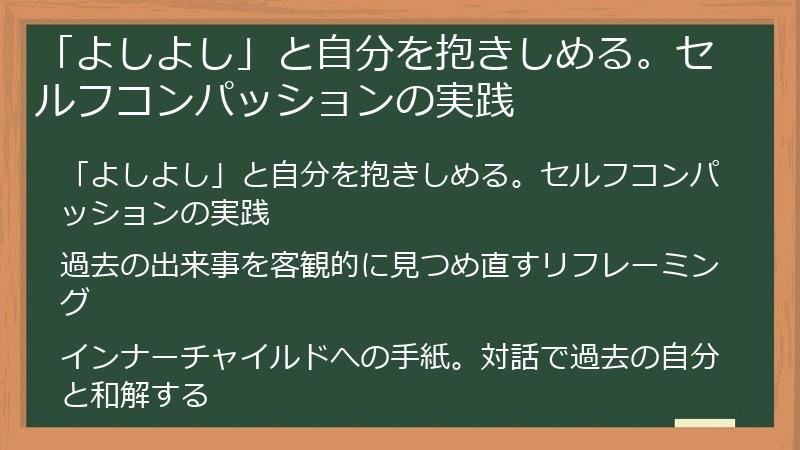 「よしよし」と自分を抱きしめる。セルフコンパッションの実践

「よしよし」と自分を抱きしめる。セルフコンパッションの実践

過去の出来事を客観的に見つめ直すリフレーミング

インナーチャイルドへの手紙。対話で過去の自分と和解する